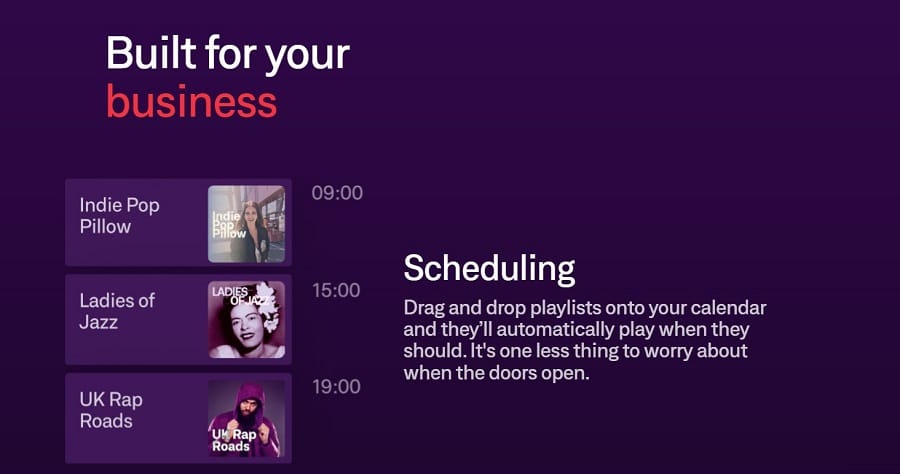 Built for your business

Indie Pop Pillow

Indie Pop Pillow

09:00

Ladies of Jazz

LADIES OF JAZZ

15:00

UK Rap Roads

UK Rap Roads

19:00

Scheduling

Drag and drop playlists onto your calendar and they'll automatically play when they should. It's one less thing to worry about when the doors open.